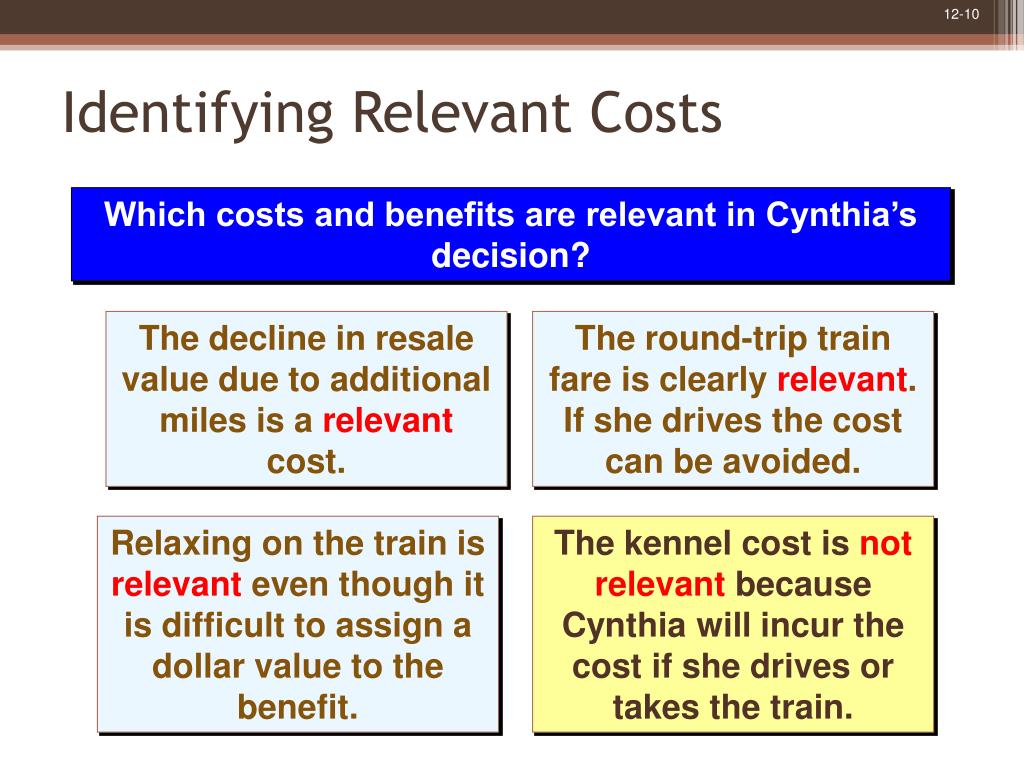 12-10

Identifying Relevant Costs

Which costs and benefits are relevant in Cynthia's decision?

The decline in resale value due to additional miles is a relevant cost.

The round-trip train fare is clearly relevant. If she drives the cost can be avoided.

Relaxing on the train is relevant even though it is difficult to assign a dollar value to the benefit.

The kennel cost is not relevant because Cynthia will incur the cost if she drives or takes the train.